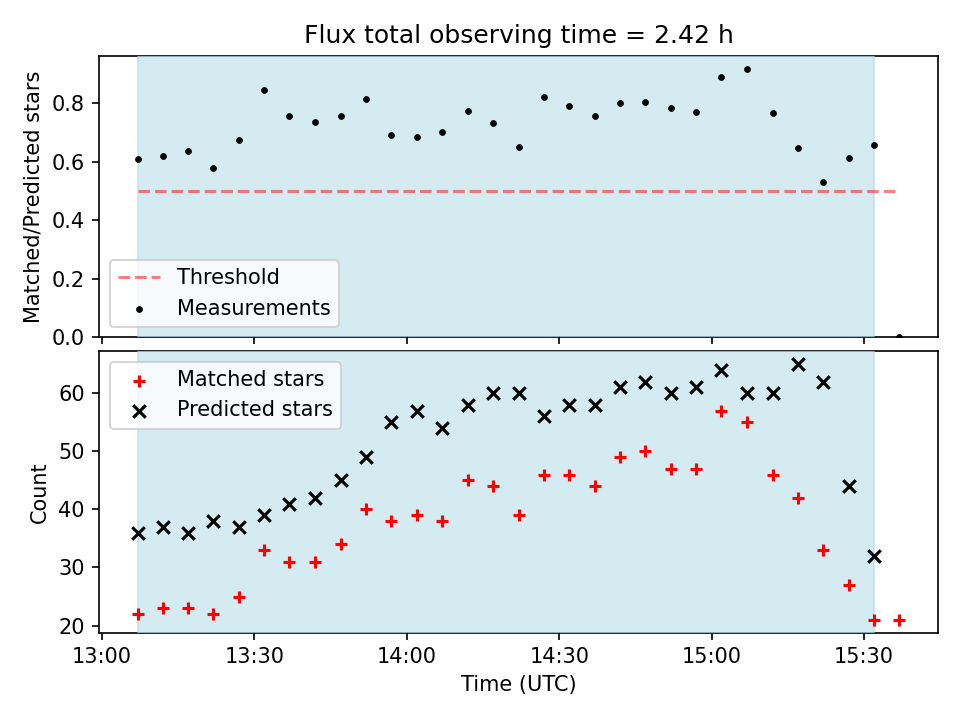 Flux total observing time = 2.42 h

Matched/Predicted stars

0.8
0.6
0.4
0.2
0.0

Threshold
Measurements

Matched stars
Predicted stars

Count

60
50
40
30
20

13:00
13:30
14:00
14:30
15:00
15:30

Time (UTC)